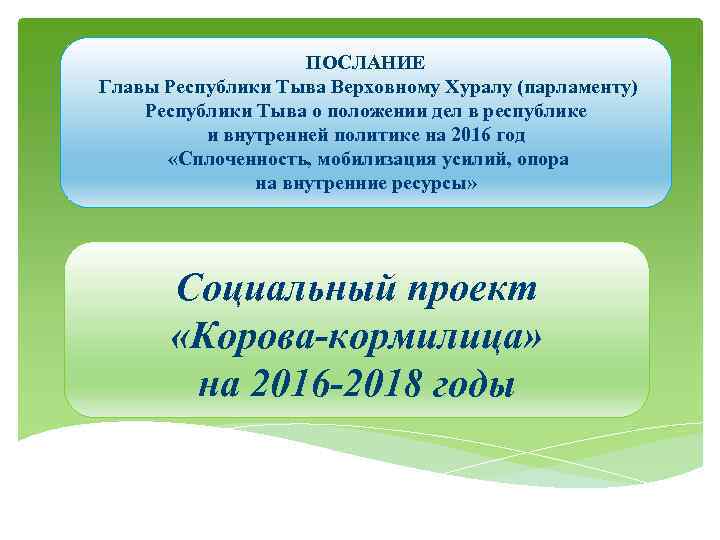 ПОСЛАНИЕ
Главы Республики Тыва Верховному Хуралу (парламенту) Республики Тыва о положении дел в республике и внутренней политике на 2016 год
«Сплоченность, мобилизация усилий, опора на внутренние ресурсы»

Социальный проект
«Корова-кормилица»
на 2016-2018 годы